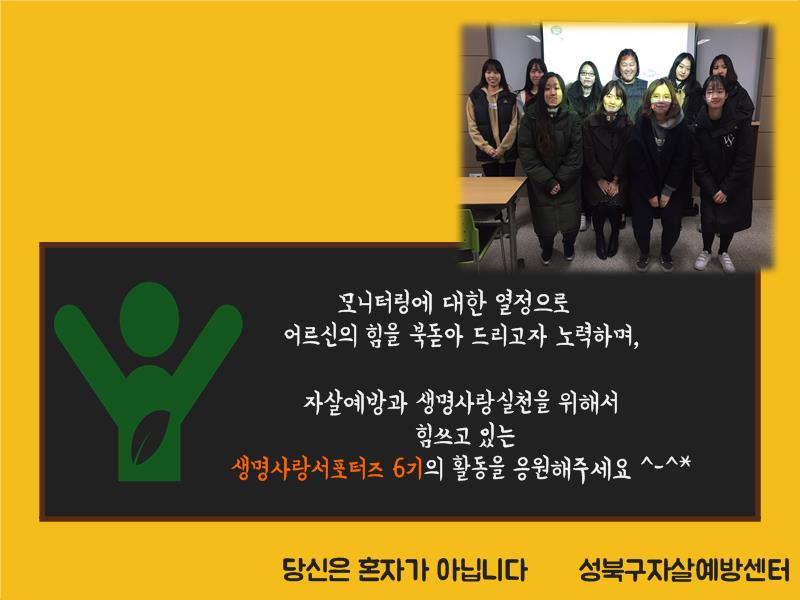 모니터링에 대한 열정으로
어르신의 힘을 북돋아 드리고자 노력하며,

자살예방과 생명사랑실천을 위해서
힘쓰고 있는
생명사랑서포터즈 6기의 활동을 응원해주세요 ^-^*

당신은 혼자가 아닙니다 성북구자살예방센터